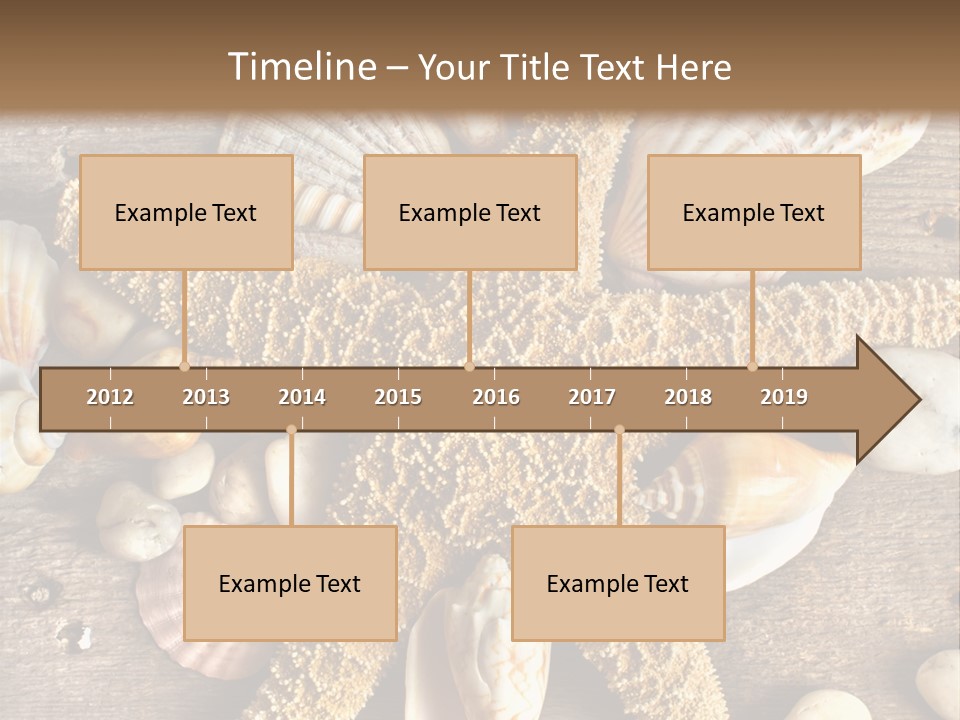 Timeline – Your Title Text Here

Example Text

Example Text

Example Text

2012 2013 2014 2015 2016 2017 2018 2019

Example Text

Example Text